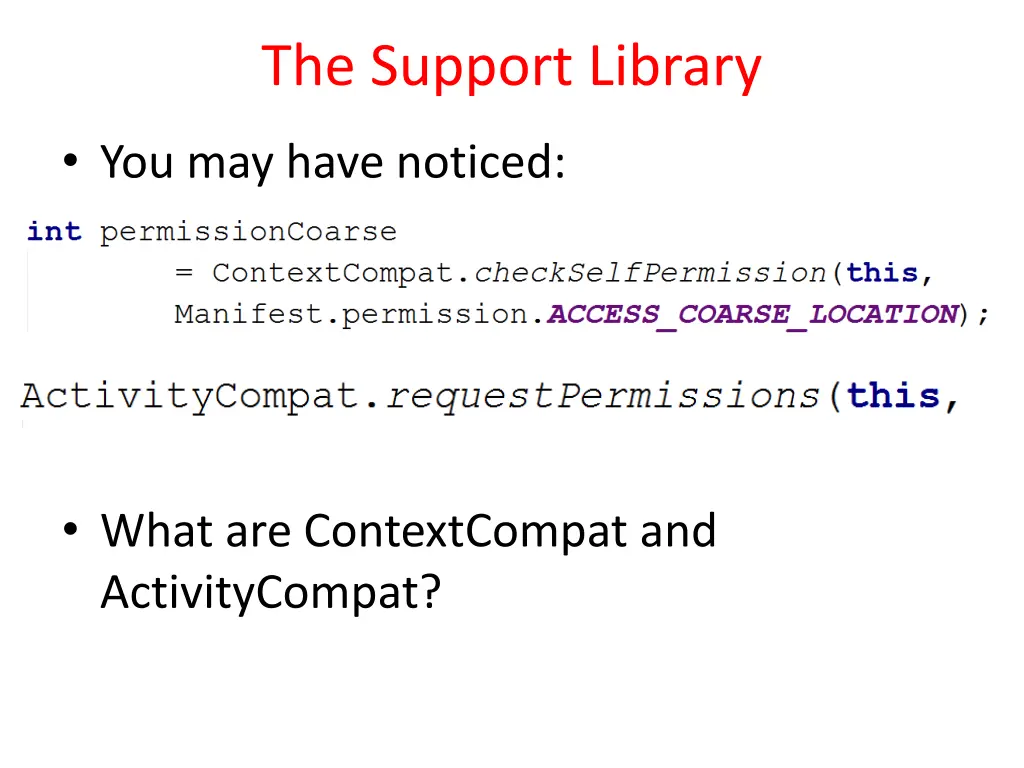 The Support Library

• You may have noticed:

int permissionCoarse
        = ContextCompat.checkSelfPermission(this,
        Manifest.permission.ACCESS_COARSE_LOCATION);

ActivityCompat.requestPermissions(this,

• What are ContextCompat and ActivityCompat?